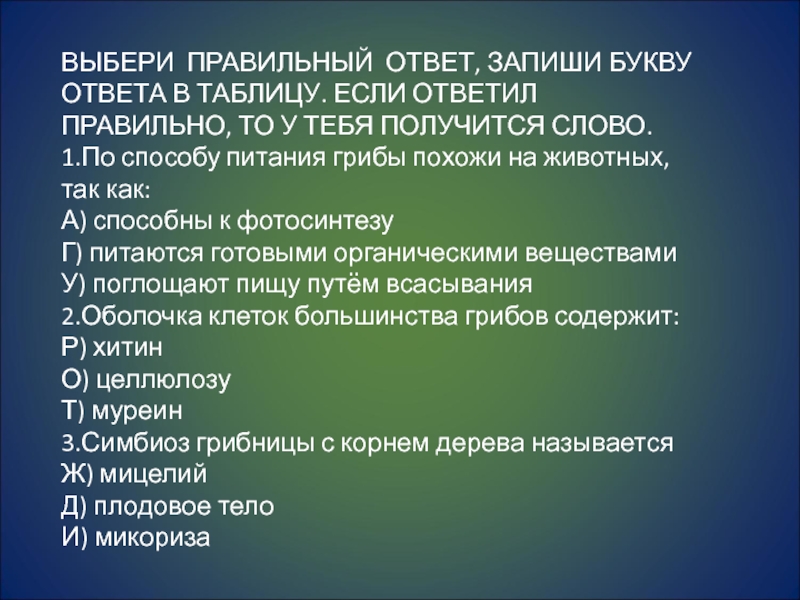 ВЫБЕРИ ПРАВИЛЬНЫЙ ОТВЕТ, ЗАПИШИ БУКВУ ОТВЕТА В ТАБЛИЦУ. ЕСЛИ ОТВЕТИЛ ПРАВИЛЬНО, ТО У ТЕБЯ ПОЛУЧИТСЯ СЛОВО.
1.По способу питания грибы похожи на животных, так как:
А) способны к фотосинтезу
Г) питаются готовыми органическими веществами
У) поглощают пищу путём всасывания
2.Оболочка клеток большинства грибов содержит:
Р) хитин
О) целлюлозу
Т) муреин
3.Симбиоз грибницы с корнем дерева называется
Ж) мицелий
Д) плодовое тело
И) микориза